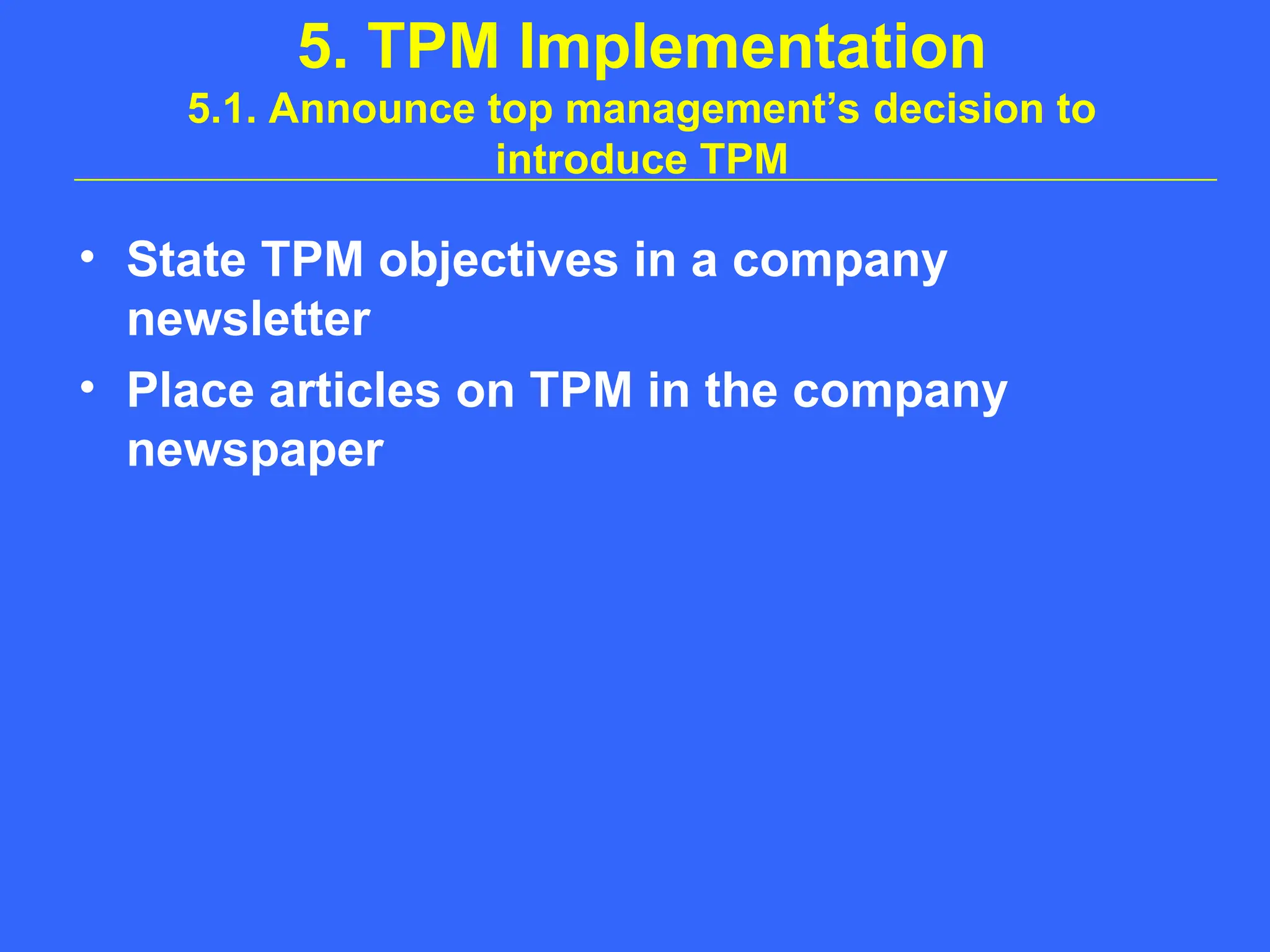 5. TPM Implementation
5.1. Announce top management's decision to introduce TPM

• State TPM objectives in a company newsletter
• Place articles on TPM in the company newspaper